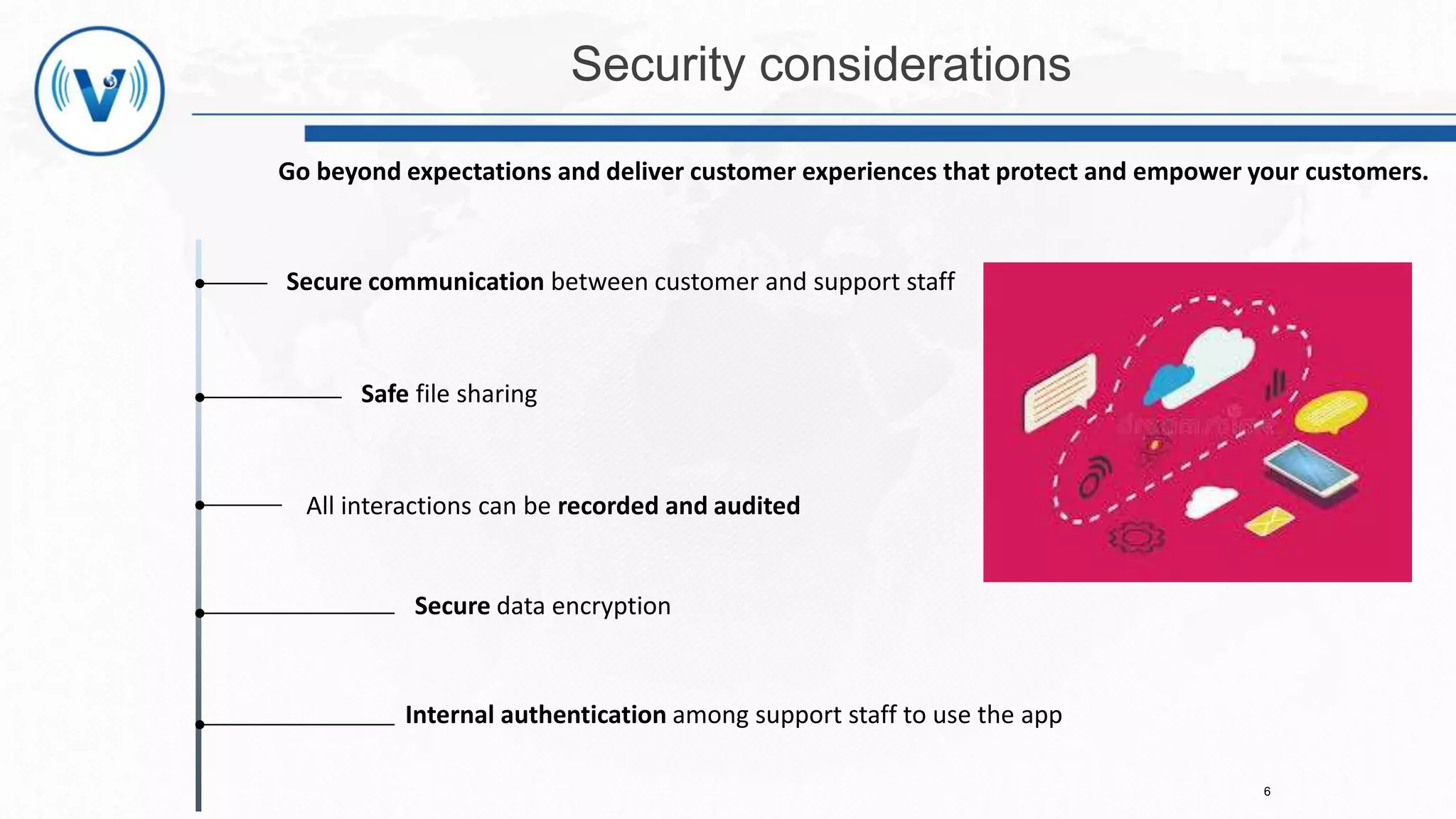 V

Security considerations

Go beyond expectations and deliver customer experiences that protect and empower your customers.

Secure communication between customer and support staff

Safe file sharing

All interactions can be recorded and audited

Secure data encryption

Internal authentication among support staff to use the app

dreamstime

6